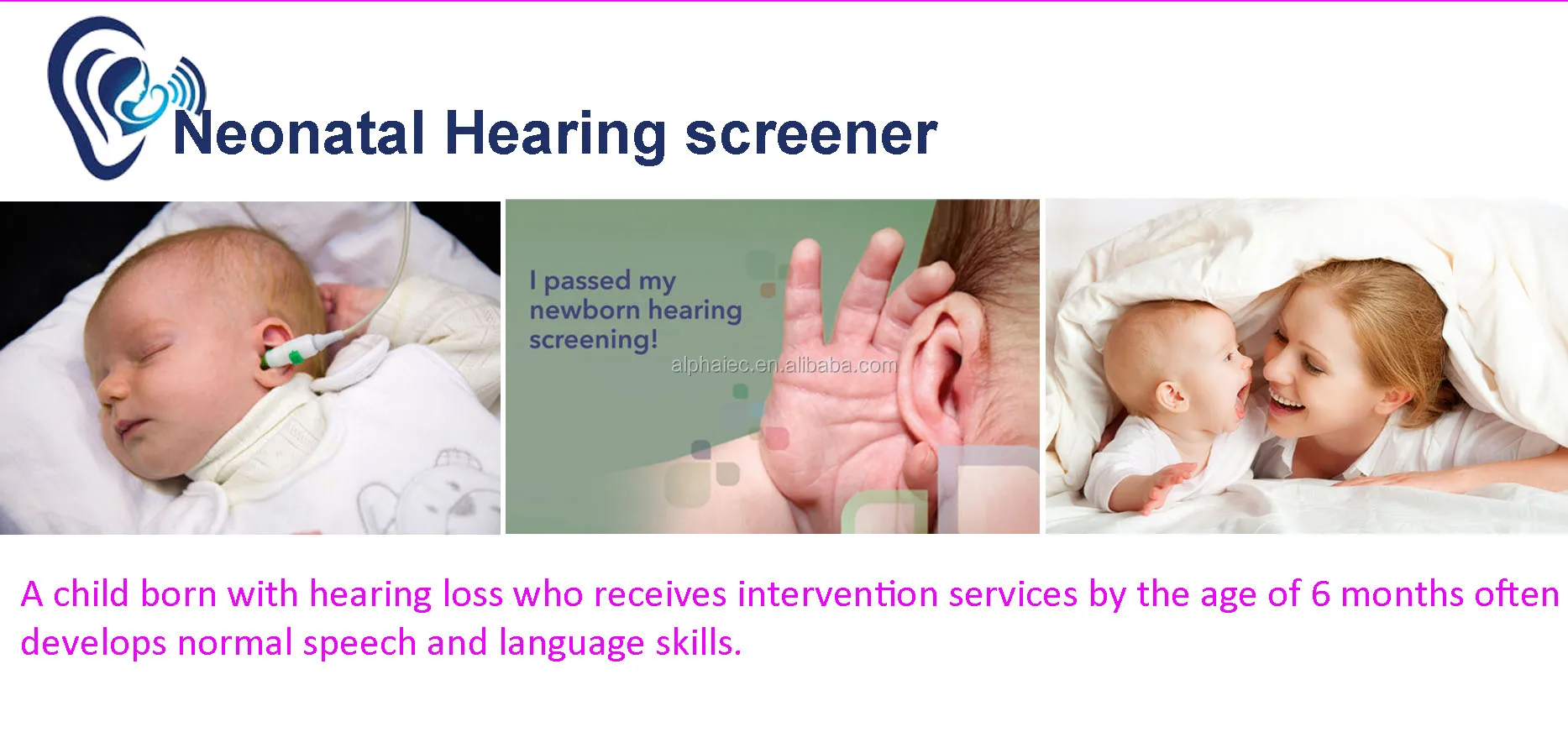 Neonatal Hearing screener

I passed my newborn hearing screening!

alphaiec.en.alibaba.com

A child born with hearing loss who receives intervention services by the age of 6 months often develops normal speech and language skills.